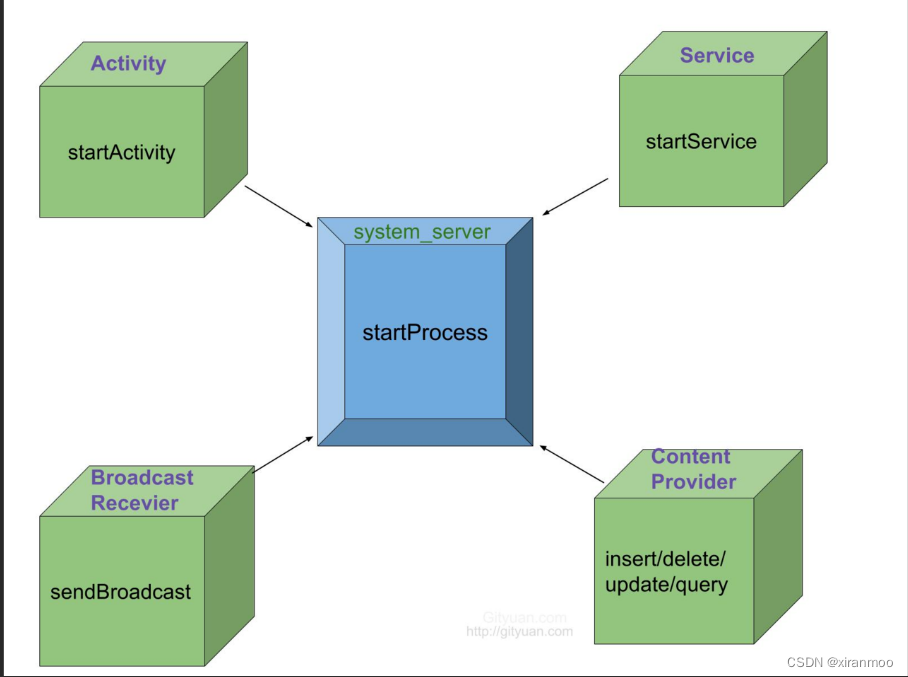 Activity

startActivity

Service

startService

system_server

startProcess

Broadcast Recevier

sendBroadcast

Content Provider

insert/delete/ update/query

Gityuan.com
http://gityuan.com

CSDN @xiranmoo